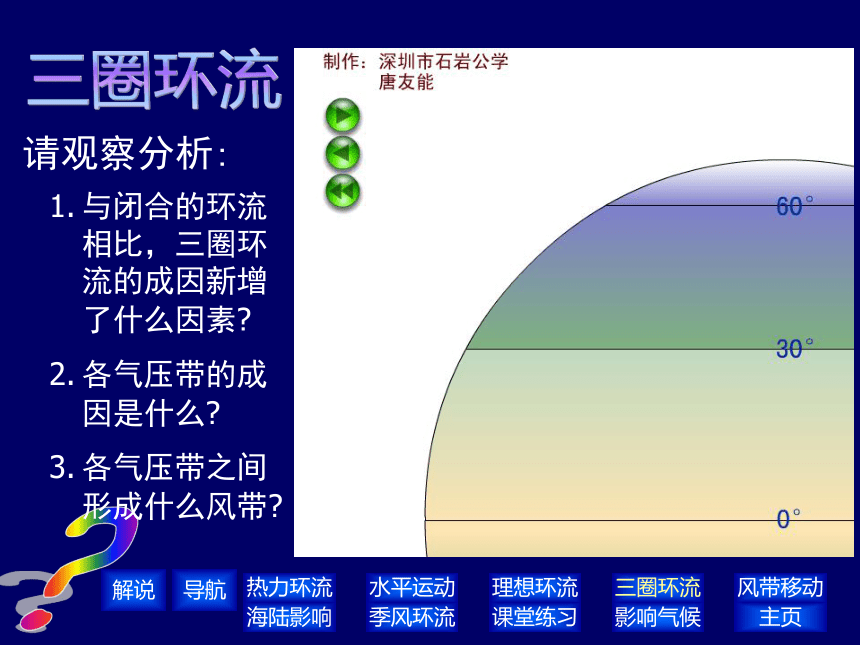 三圈环流

请观察分析:

1. 与闭合的环流相比，三圈环流的成因新增了什么因素?

2. 各气压带的成因是什么?

3. 各气压带之间形成什么风带?

制作：深圳市石岩公学
唐友能

60°

30°

0°

解说 导航 热力环流 海陆影响 水平运动 季风环流 理想环流 课堂练习 三圈环流 影响气候 风带移动 主页